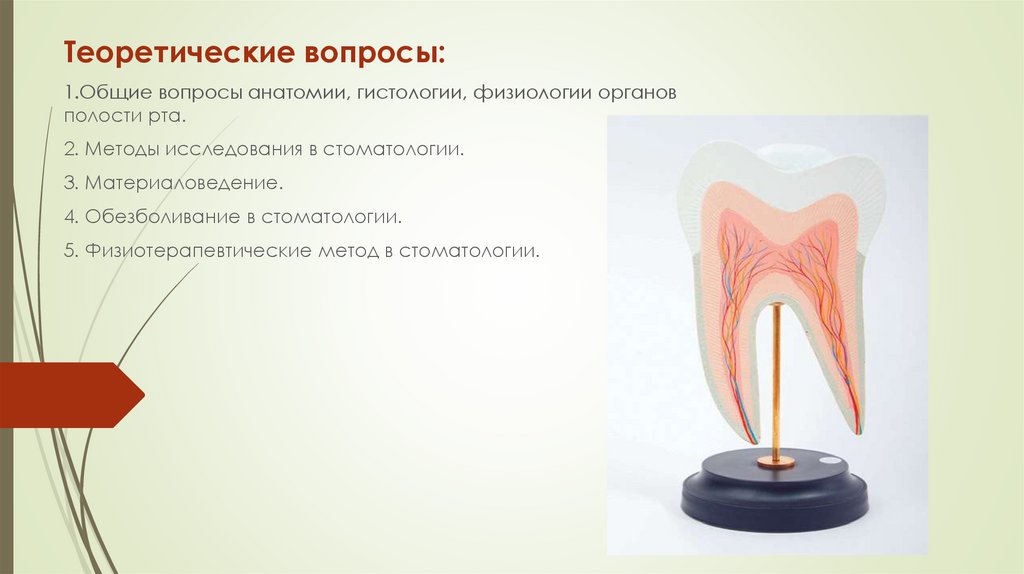 Теоретические вопросы:

1.Общие вопросы анатомии, гистологии, физиологии органов полости рта.

2. Методы исследования в стоматологии.

3. Материаловедение.

4. Обезболивание в стоматологии.

5. Физиотерапевтические метод в стоматологии.